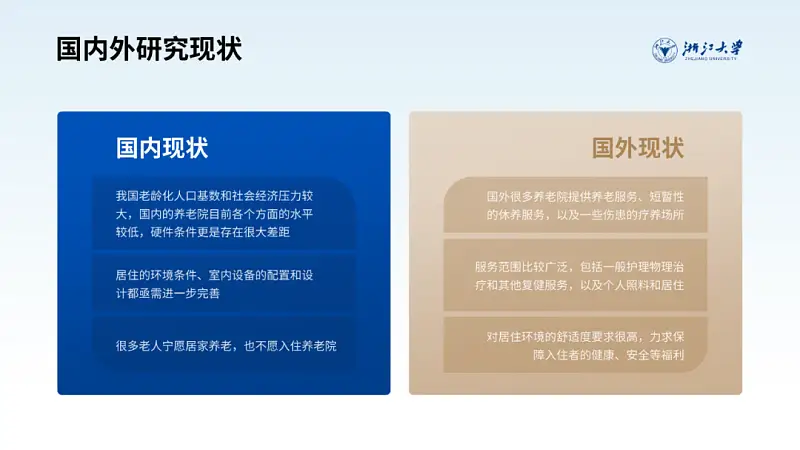 国内外研究现状

浙江大学
ZHEJIANG UNIVERSITY

国内现状

我国老龄化人口基数和社会经济压力较大，国内的养老院目前各个方面的水平较低，硬件条件更是存在很大差距

居住的环境条件、室内设备的配置和设计都亟需进一步完善

很多老人宁愿居家养老，也不愿入住养老院

国外现状

国外很多养老院提供养老服务、短暂性的休养服务，以及一些伤患的疗养场所

服务范围比较广泛，包括一般护理物理治疗和其他复健服务，以及个人照料和居住

对居住环境的舒适度要求很高，力求保障入住者的健康、安全等福利